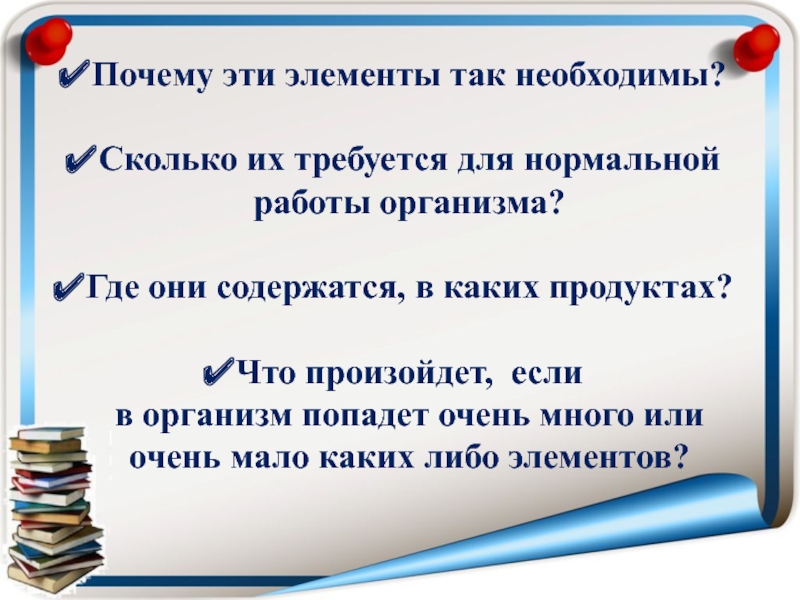 ✔Почему эти элементы так необходимы?

✔Сколько их требуется для нормальной работы организма?

✔Где они содержатся, в каких продуктах?

✔Что произойдет, если в организм попадет очень много или очень мало каких либо элементов?